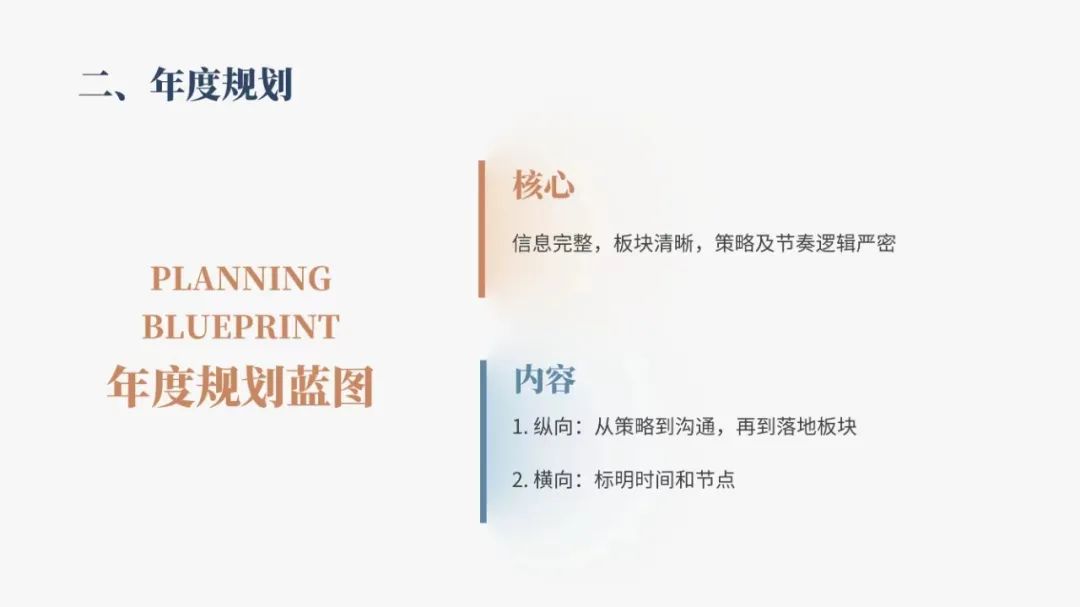 二、年度规划

PLANNING BLUEPRINT
年度规划蓝图

核心

信息完整，板块清晰，策略及节奏逻辑严密

内容

1. 纵向：从策略到沟通，再到落地板块

2. 横向：标明时间和节点